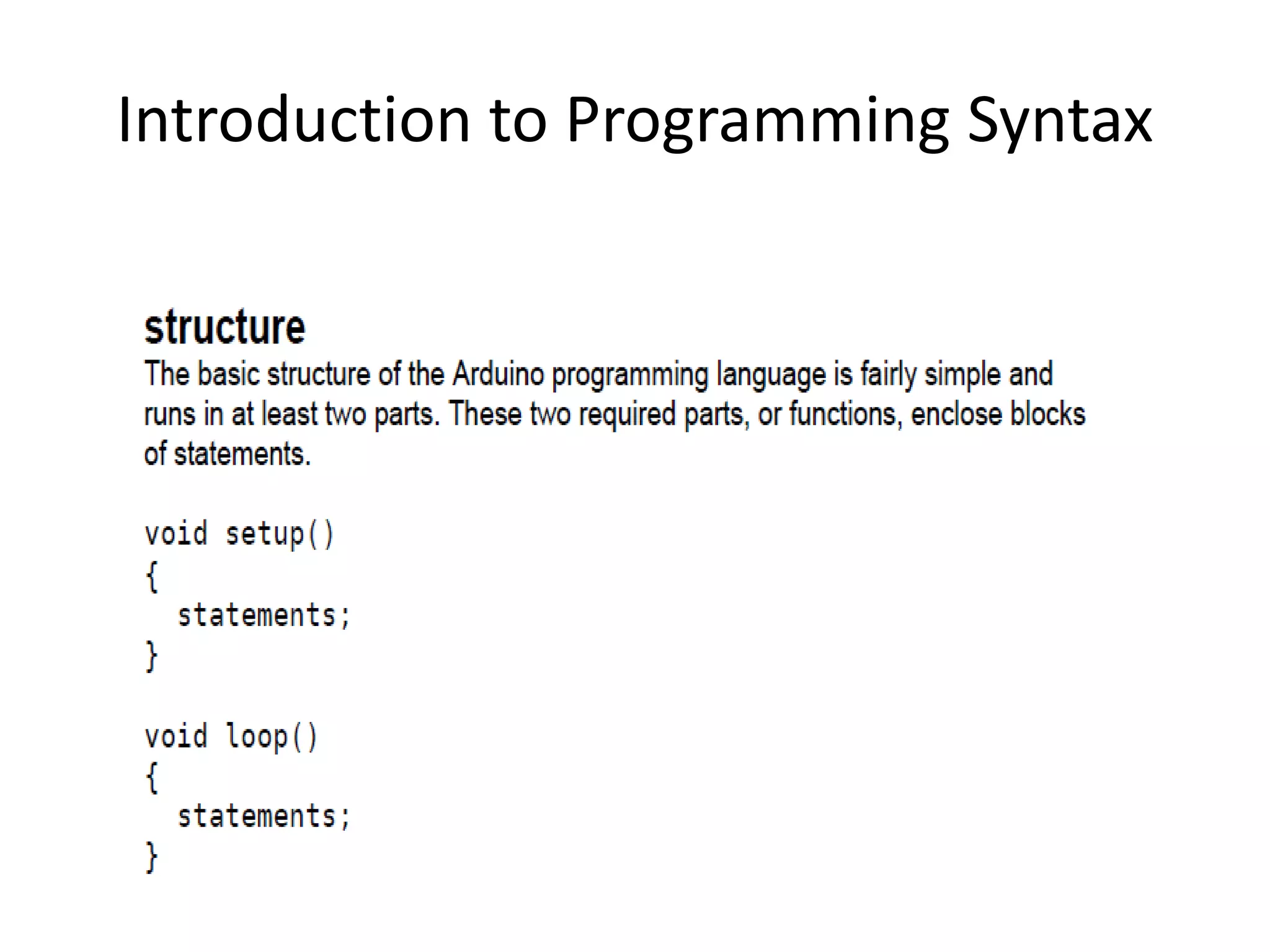 Introduction to Programming Syntax

structure

The basic structure of the Arduino programming language is fairly simple and runs in at least two parts. These two required parts, or functions, enclose blocks of statements.

void setup()
{
  statements;
}

void loop()
{
  statements;
}